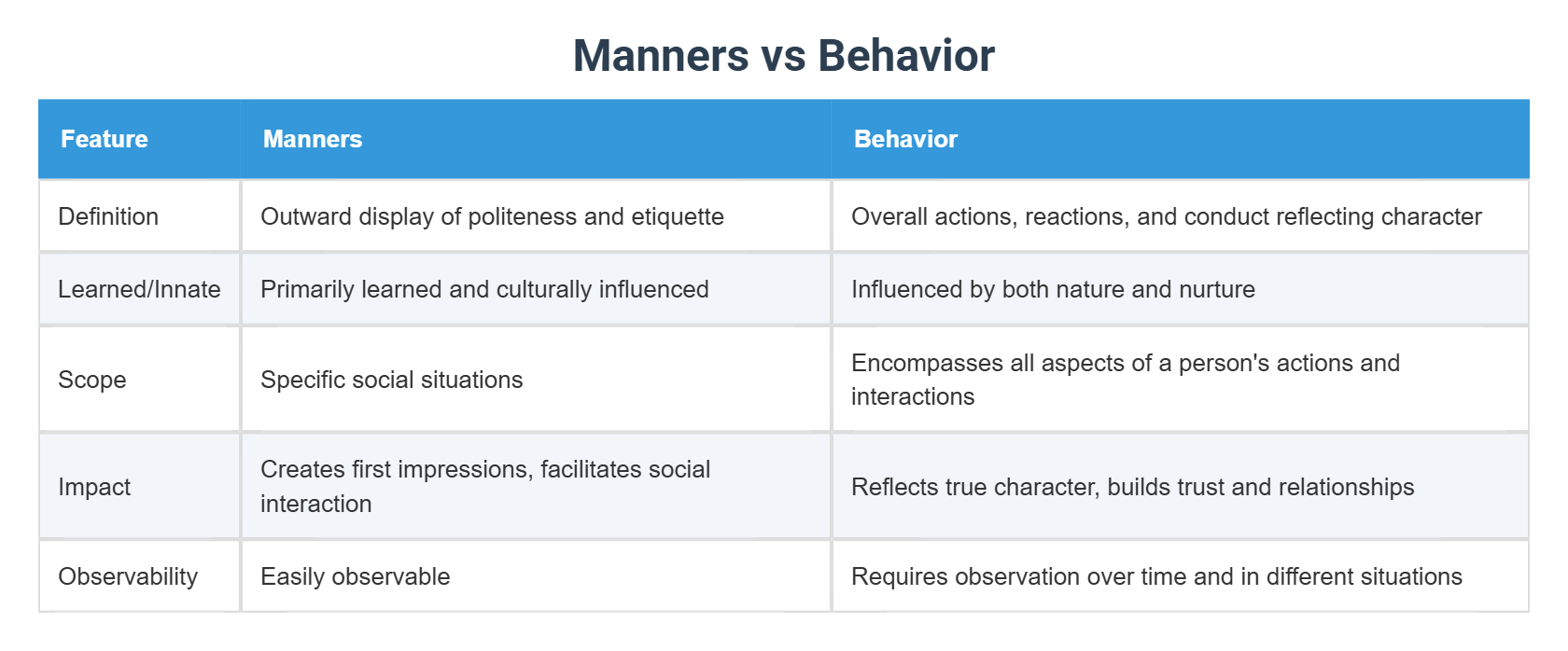 Manners vs Behavior

| Feature | Manners | Behavior |
|---|---|---|
| Definition | Outward display of politeness and etiquette | Overall actions, reactions, and conduct reflecting character |
| Learned/Innate | Primarily learned and culturally influenced | Influenced by both nature and nurture |
| Scope | Specific social situations | Encompasses all aspects of a person's actions and interactions |
| Impact | Creates first impressions, facilitates social interaction | Reflects true character, builds trust and relationships |
| Observability | Easily observable | Requires observation over time and in different situations |